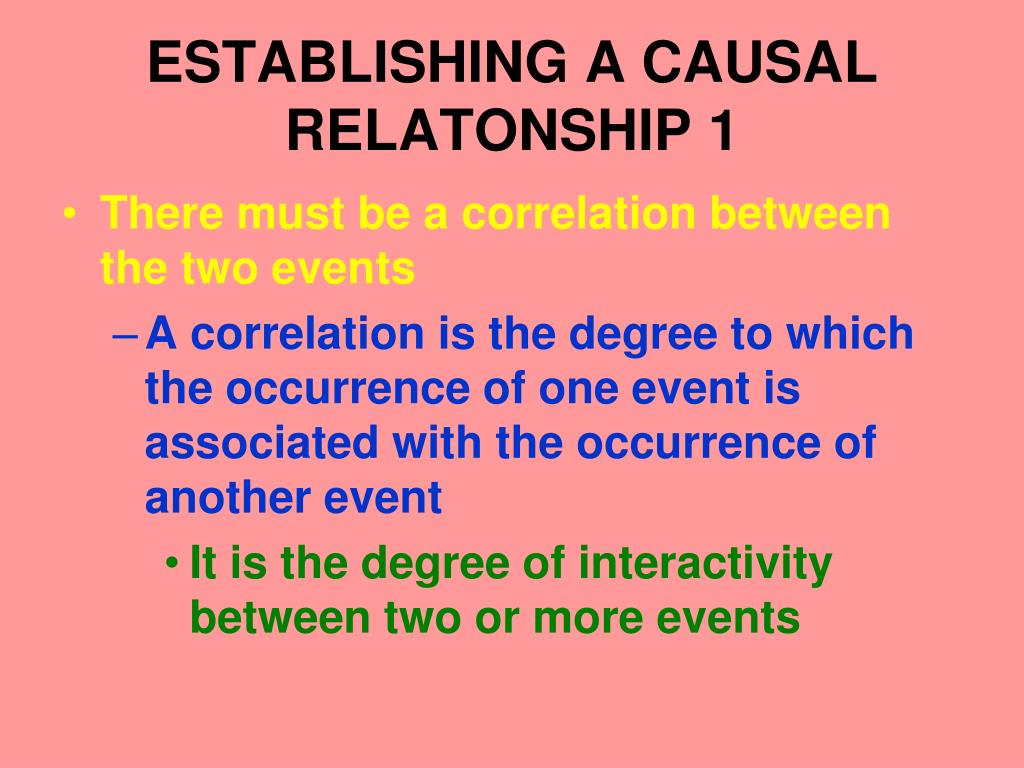 ESTABLISHING A CAUSAL RELATONSHIP 1

• There must be a correlation between the two events

– A correlation is the degree to which the occurrence of one event is associated with the occurrence of another event

• It is the degree of interactivity between two or more events